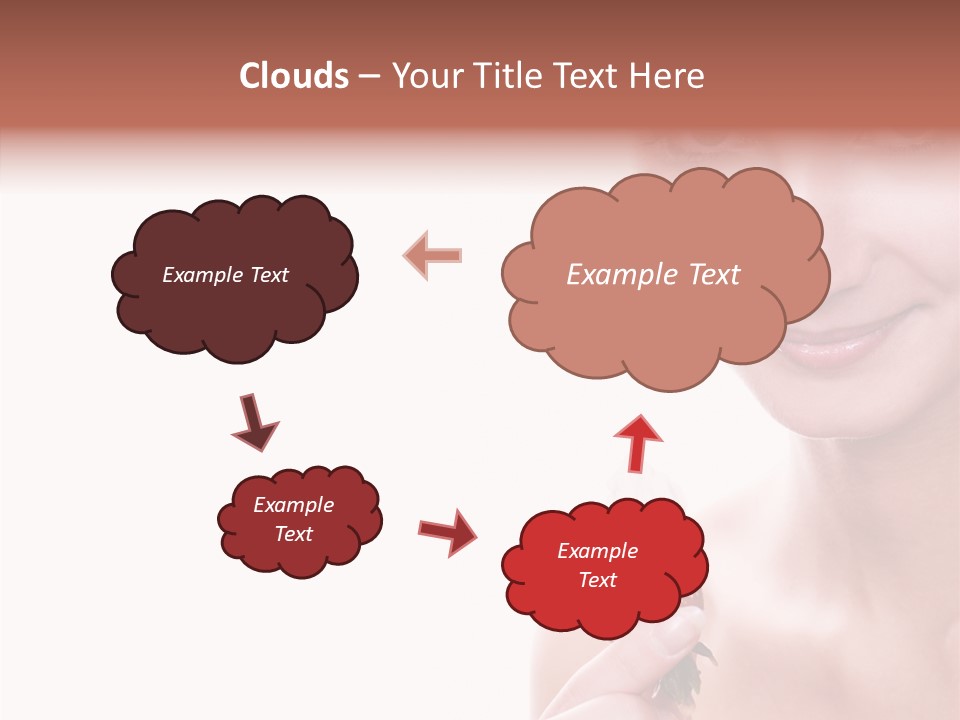 Clouds – Your Title Text Here

Example Text

Example Text

Example Text

Example Text